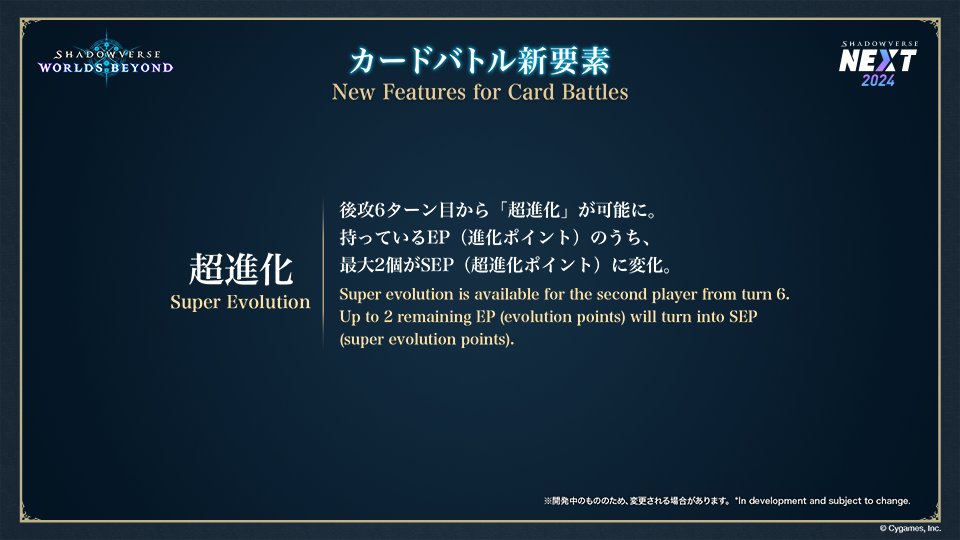 SHADOWVERSE
WORLDS BEYOND

カードバトル新要素
New Features for Card Battles

SHADOWVERSE
NEXT
2024

超進化
Super Evolution

後攻6ターン目から「超進化」が可能に。
持っているEP（進化ポイント）のうち、
最大2個がSEP（超進化ポイント）に変化。

Super evolution is available for the second player from turn 6. Up to 2 remaining EP (evolution points) will turn into SEP (super evolution points).

※開発中のもののため、変更される場合があります。*In development and subject to change.

© Cygames, Inc.